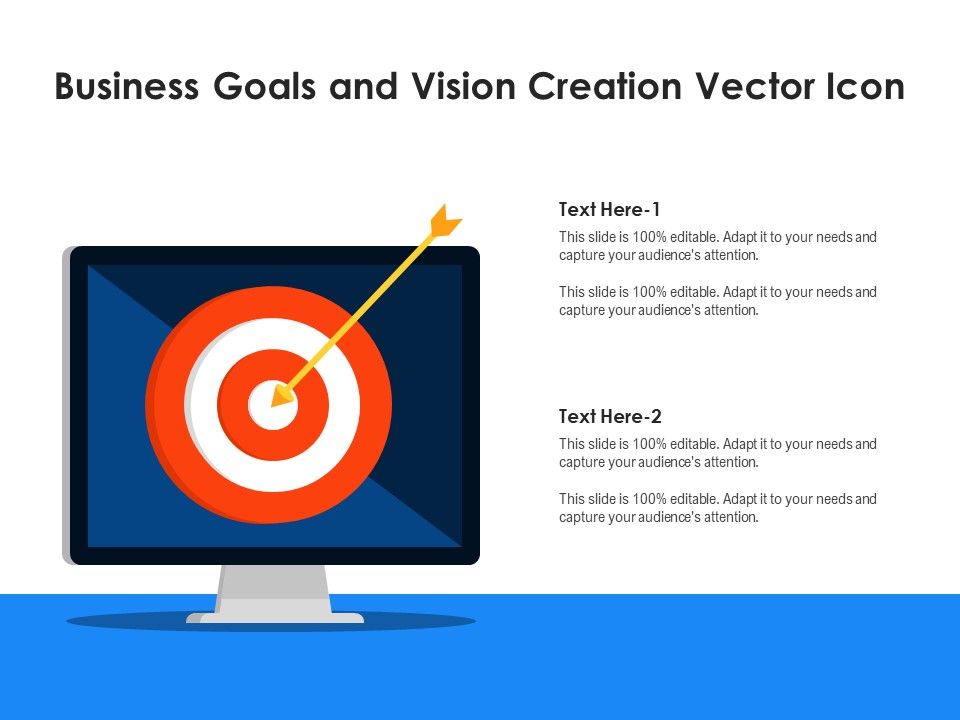 Business Goals and Vision Creation Vector Icon

Text Here-1

This slide is 100% editable. Adapt it to your needs and capture your audience's attention.

This slide is 100% editable. Adapt it to your needs and capture your audience's attention.

Text Here-2

This slide is 100% editable. Adapt it to your needs and capture your audience's attention.

This slide is 100% editable. Adapt it to your needs and capture your audience's attention.